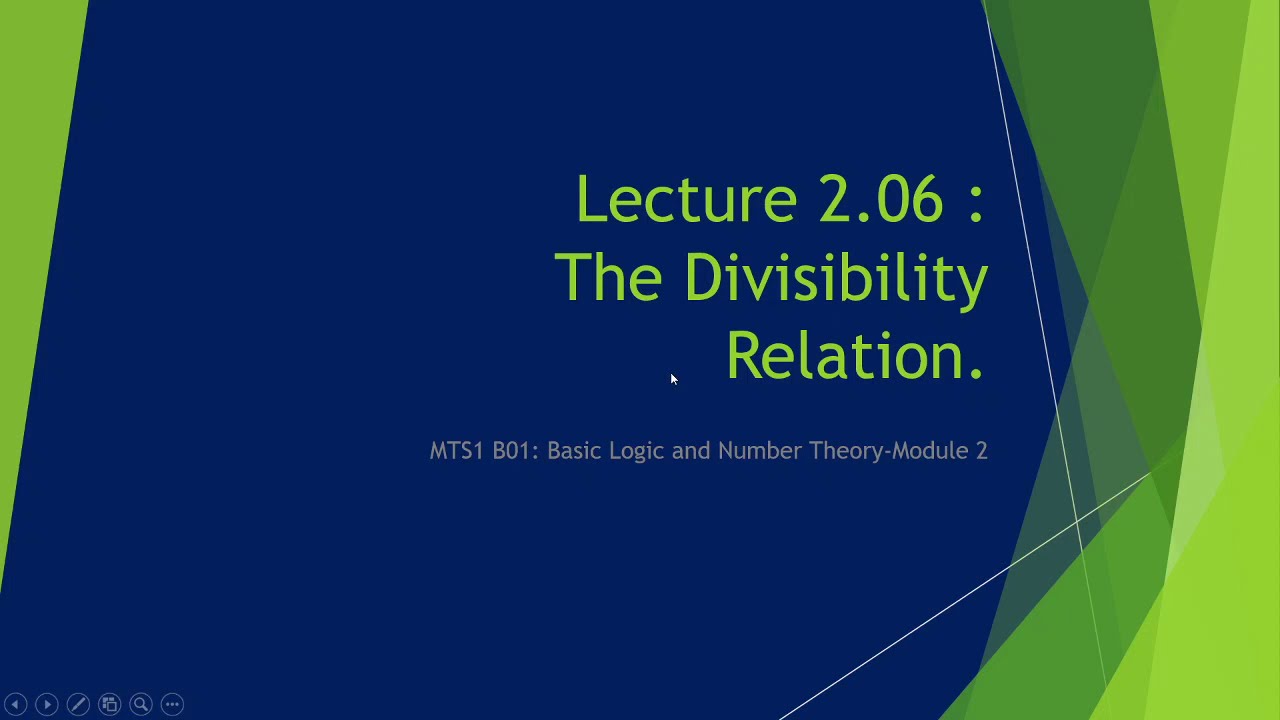 Lecture 2.06 : The Divisibility Relation.

MTS1 B01: Basic Logic and Number Theory-Module 2